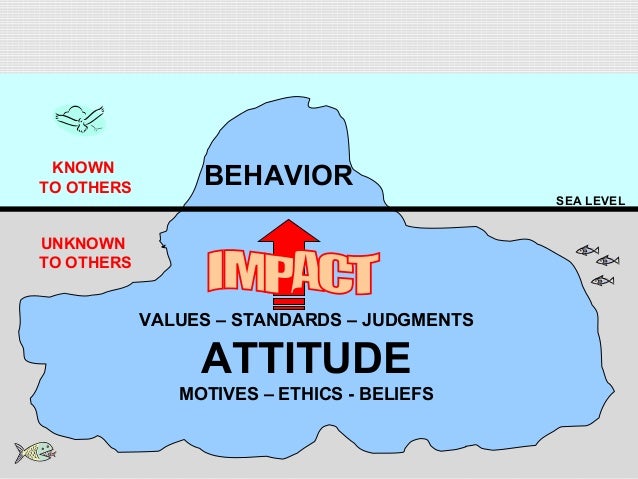 KNOWN TO OTHERS

BEHAVIOR

SEA LEVEL

UNKNOWN TO OTHERS

IMPACT

VALUES – STANDARDS – JUDGMENTS

ATTITUDE

MOTIVES – ETHICS - BELIEFS